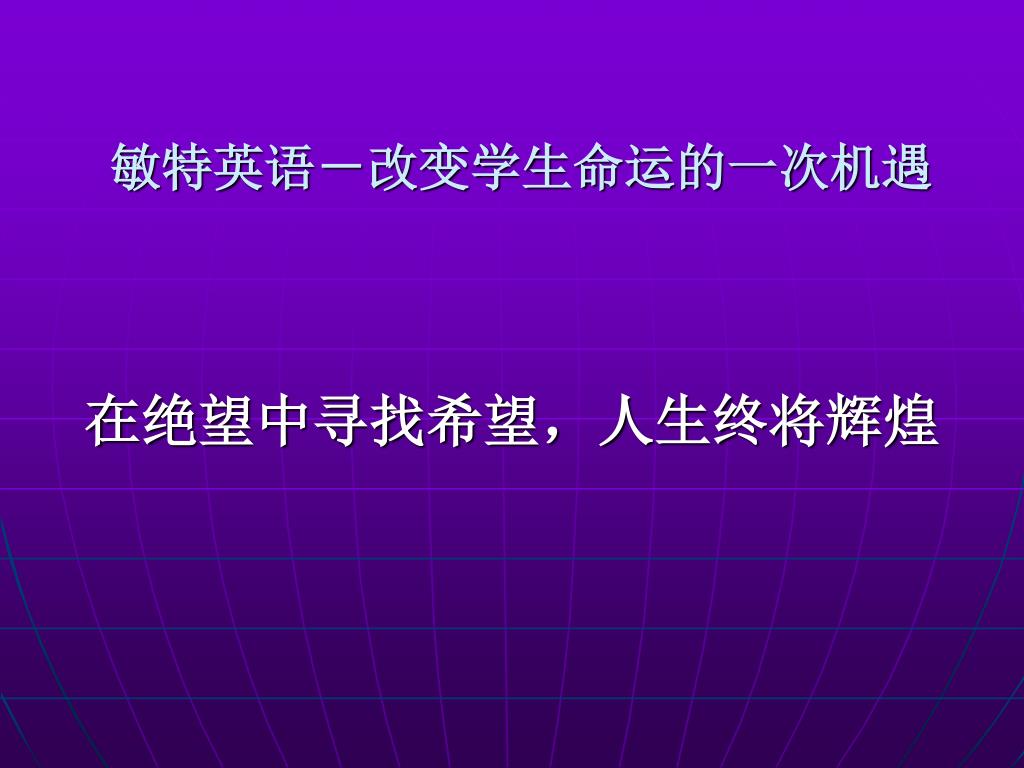 敏特英语－改变学生命运的一次机遇

在绝望中寻找希望，人生终将辉煌